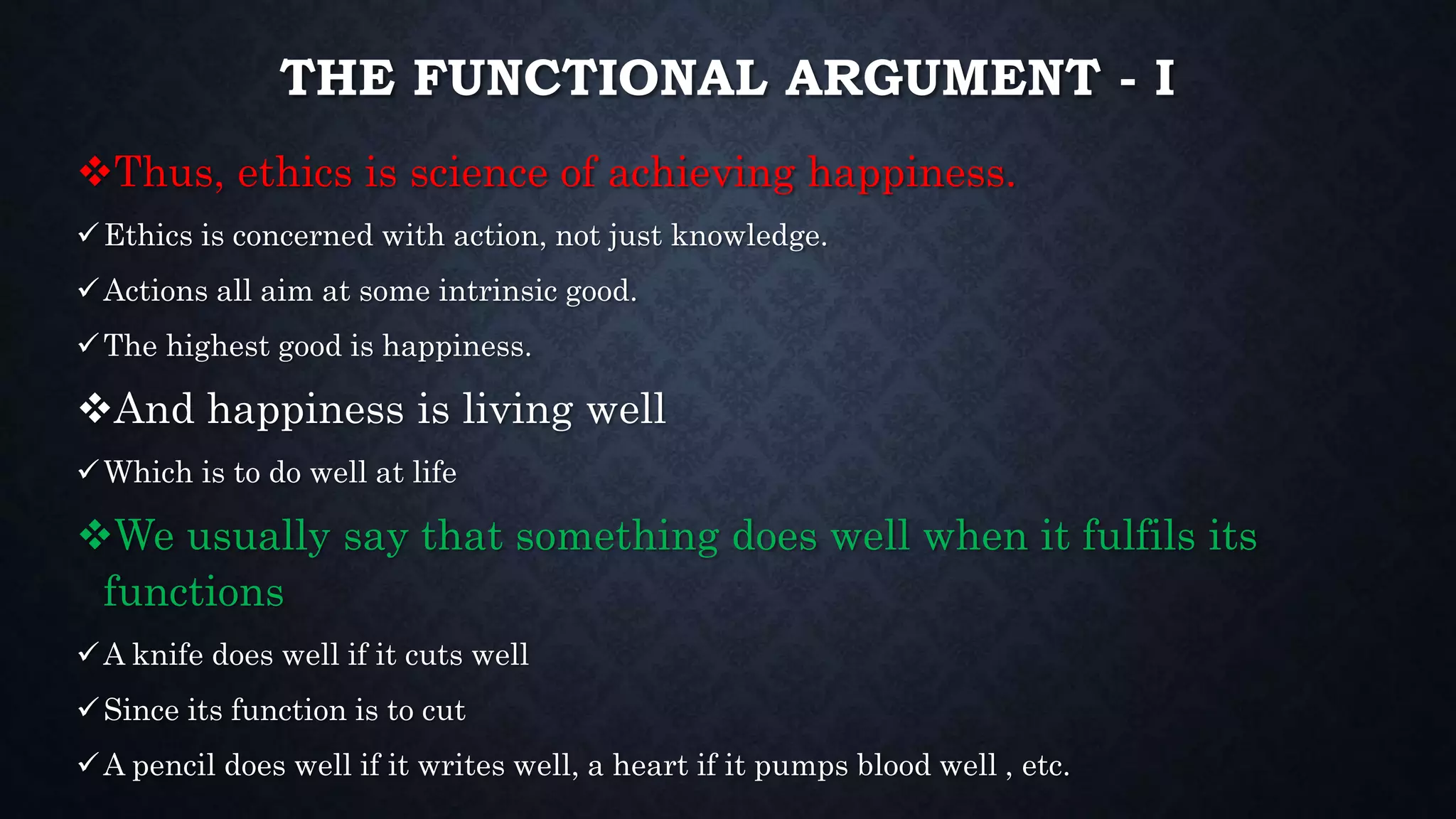 THE FUNCTIONAL ARGUMENT - I

❖Thus, ethics is science of achieving happiness.

✓Ethics is concerned with action, not just knowledge.

✓Actions all aim at some intrinsic good.

✓The highest good is happiness.

❖And happiness is living well

✓Which is to do well at life

❖We usually say that something does well when it fulfils its functions

✓A knife does well if it cuts well

✓Since its function is to cut

✓A pencil does well if it writes well, a heart if it pumps blood well , etc.